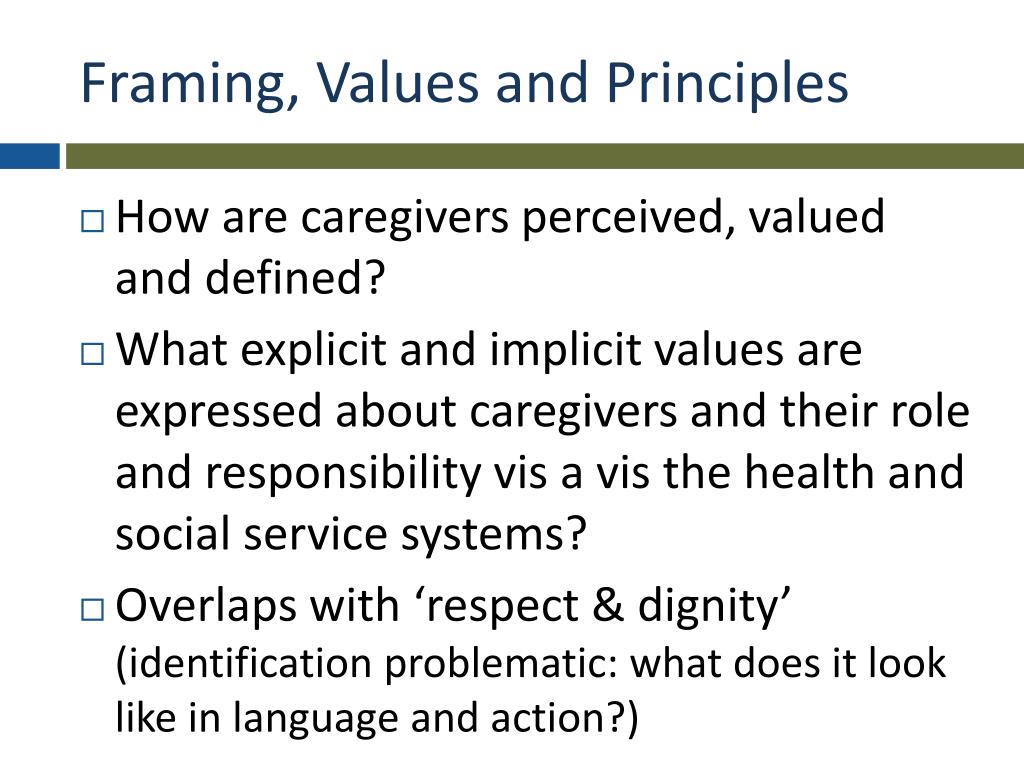 Framing, Values and Principles

□ How are caregivers perceived, valued and defined?

□ What explicit and implicit values are expressed about caregivers and their role and responsibility vis a vis the health and social service systems?

□ Overlaps with ‘respect & dignity’ (identification problematic: what does it look like in language and action?)